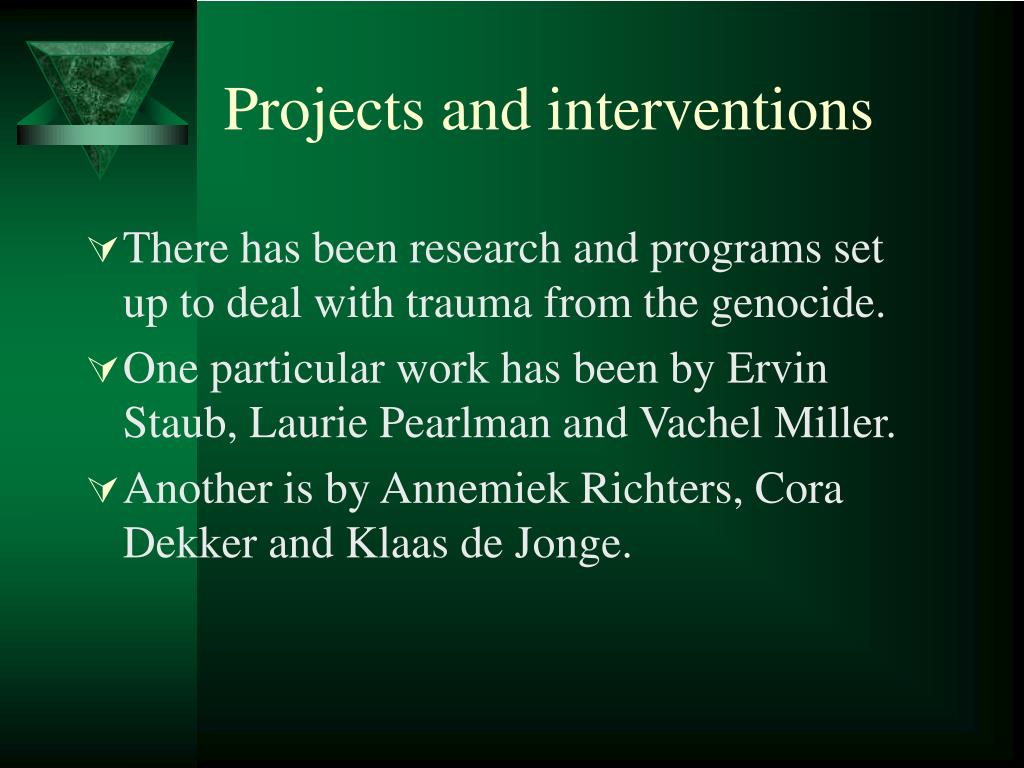 Projects and interventions

There has been research and programs set up to deal with trauma from the genocide.

One particular work has been by Ervin Staub, Laurie Pearlman and Vachel Miller.

Another is by Annemiek Richters, Cora Dekker and Klaas de Jonge.